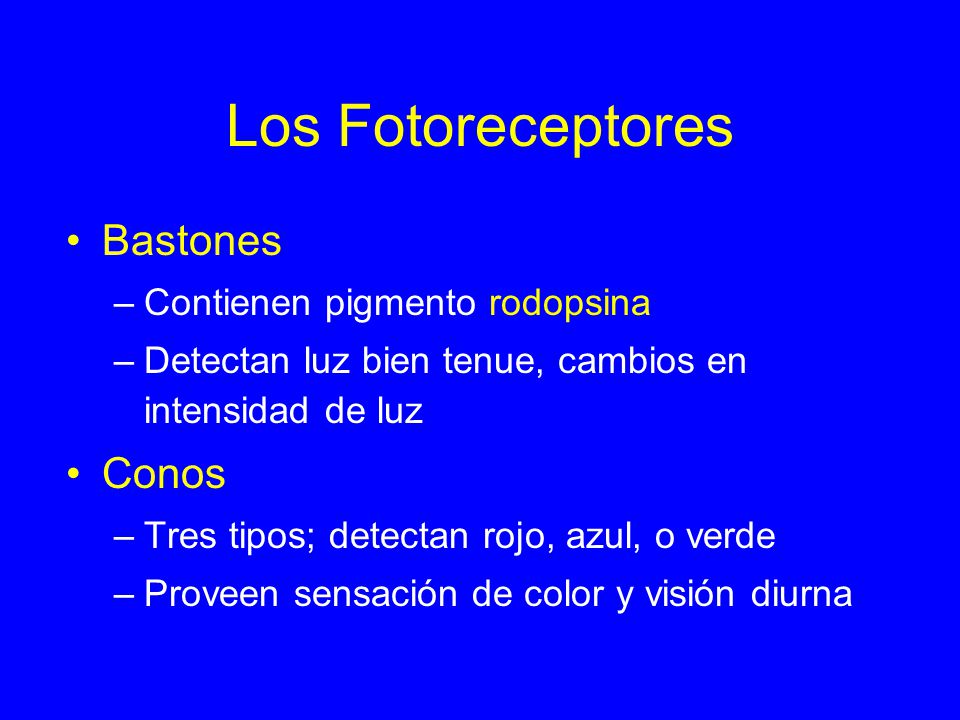 Los Fotoreceptores

• Bastones
– Contienen pigmento rodopsina
– Detectan luz bien tenue, cambios en intensidad de luz

• Conos
– Tres tipos; detectan rojo, azul, o verde
– Proveen sensación de color y visión diurna